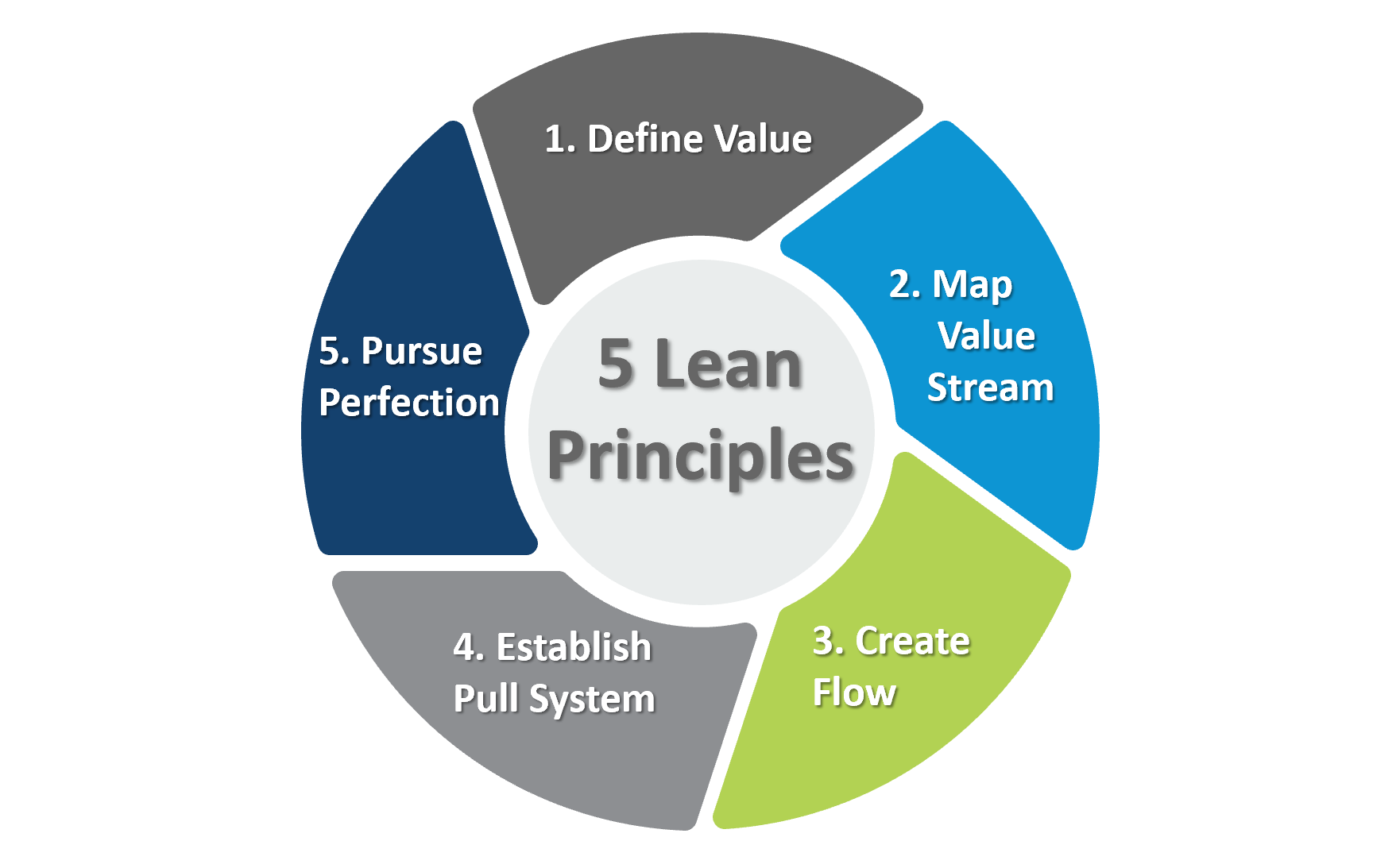 5 Lean Principles

1. Define Value

2. Map Value Stream

3. Create Flow

4. Establish Pull System

5. Pursue Perfection